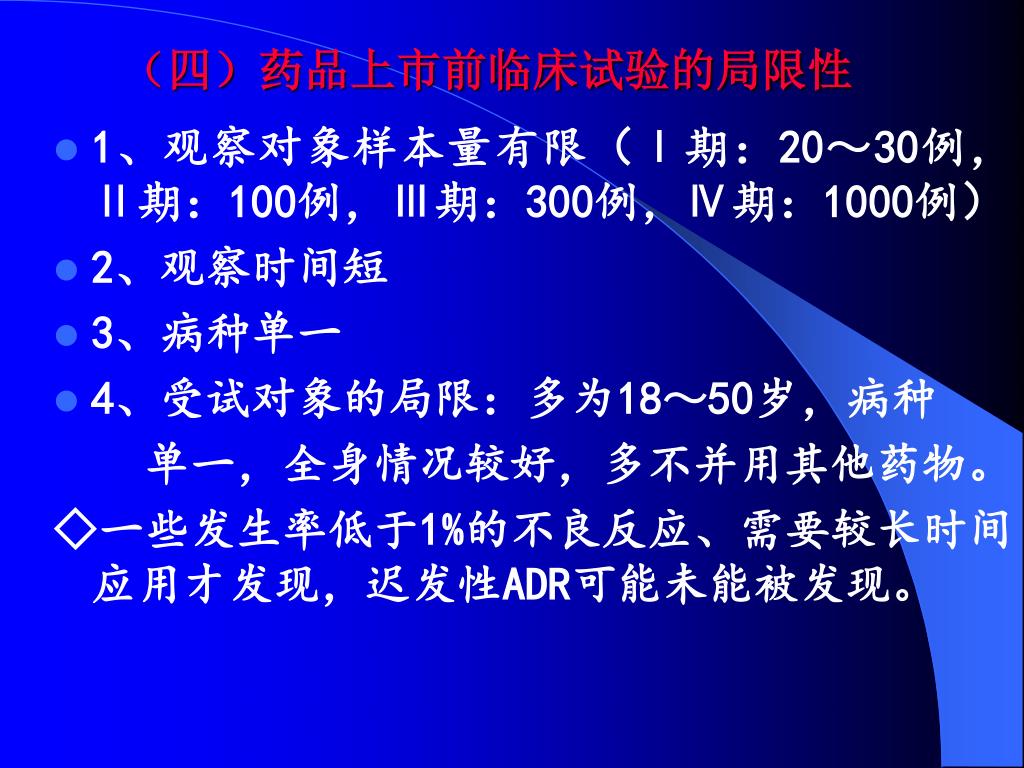 （四）药品上市前临床试验的局限性

- 1、观察对象样本量有限（Ⅰ期：20～30例，Ⅱ期：100例，Ⅲ期：300例，Ⅳ期：1000例）
- 2、观察时间短
- 3、病种单一
- 4、受试对象的局限：多为18～50岁，病种单一，全身情况较好，多不并用其他药物。

◇一些发生率低于1%的不良反应、需要较长时间应用才发现，迟发性ADR可能未能被发现。